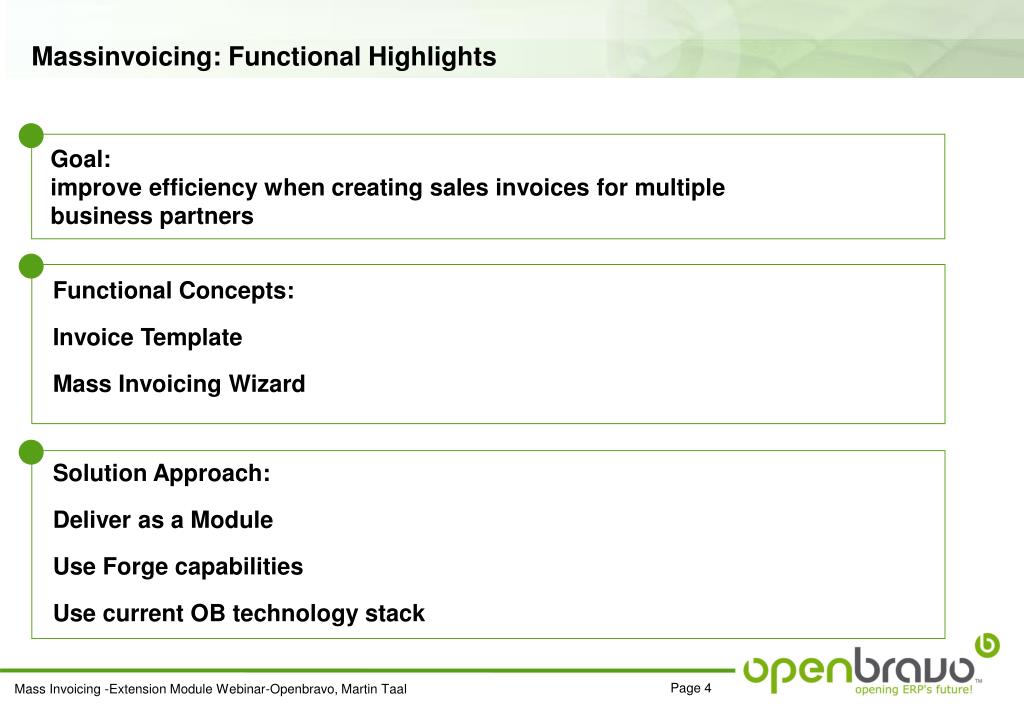 Massinvoicing: Functional Highlights

Goal:
improve efficiency when creating sales invoices for multiple business partners

Functional Concepts:

Invoice Template

Mass Invoicing Wizard

Solution Approach:

Deliver as a Module

Use Forge capabilities

Use current OB technology stack

Mass Invoicing -Extension Module Webinar-Openbravo, Martin Taal

Page 4

openbravo™
opening ERP's future!